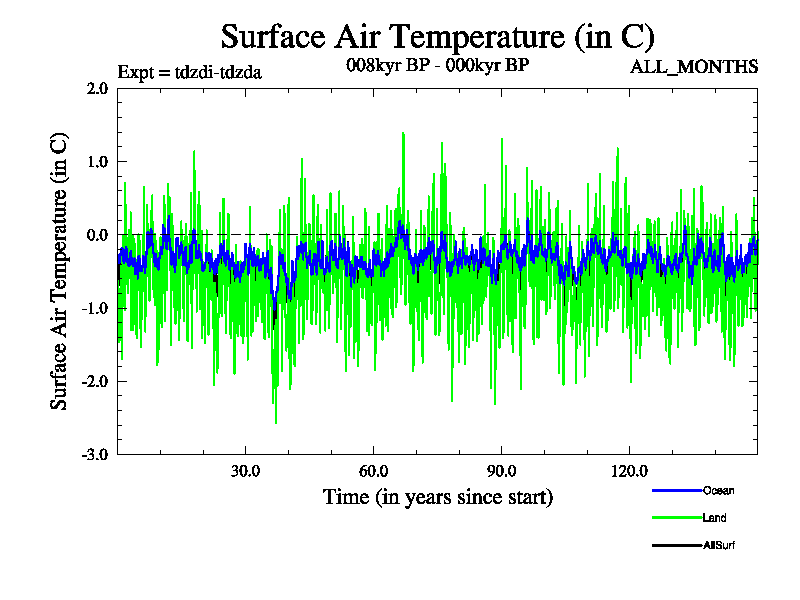 Surface Air Temperature (in C)

Expt = tdzdi-tdzda

008kyr BP - 000kyr BP

ALL_MONTHS

Surface Air Temperature (in C)

2.0
1.0
0.0
-1.0
-2.0
-3.0

30.0
60.0
90.0
120.0

Time (in years since start)

Ocean
Land
AllSurf